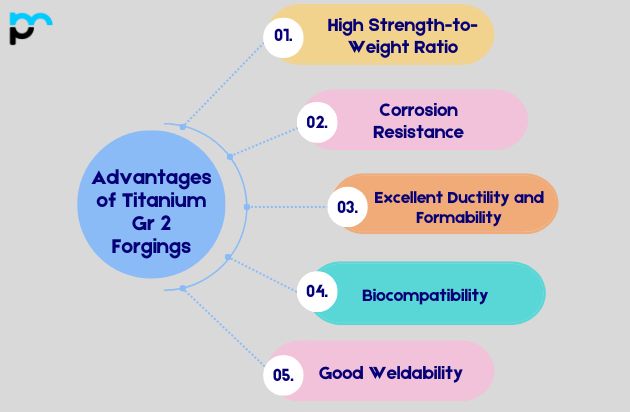 Advantages of Titanium Gr 2 Forgings

01. High Strength-to-Weight Ratio

02. Corrosion Resistance

03. Excellent Ductility and Formability

04. Biocompatibility

05. Good Weldability